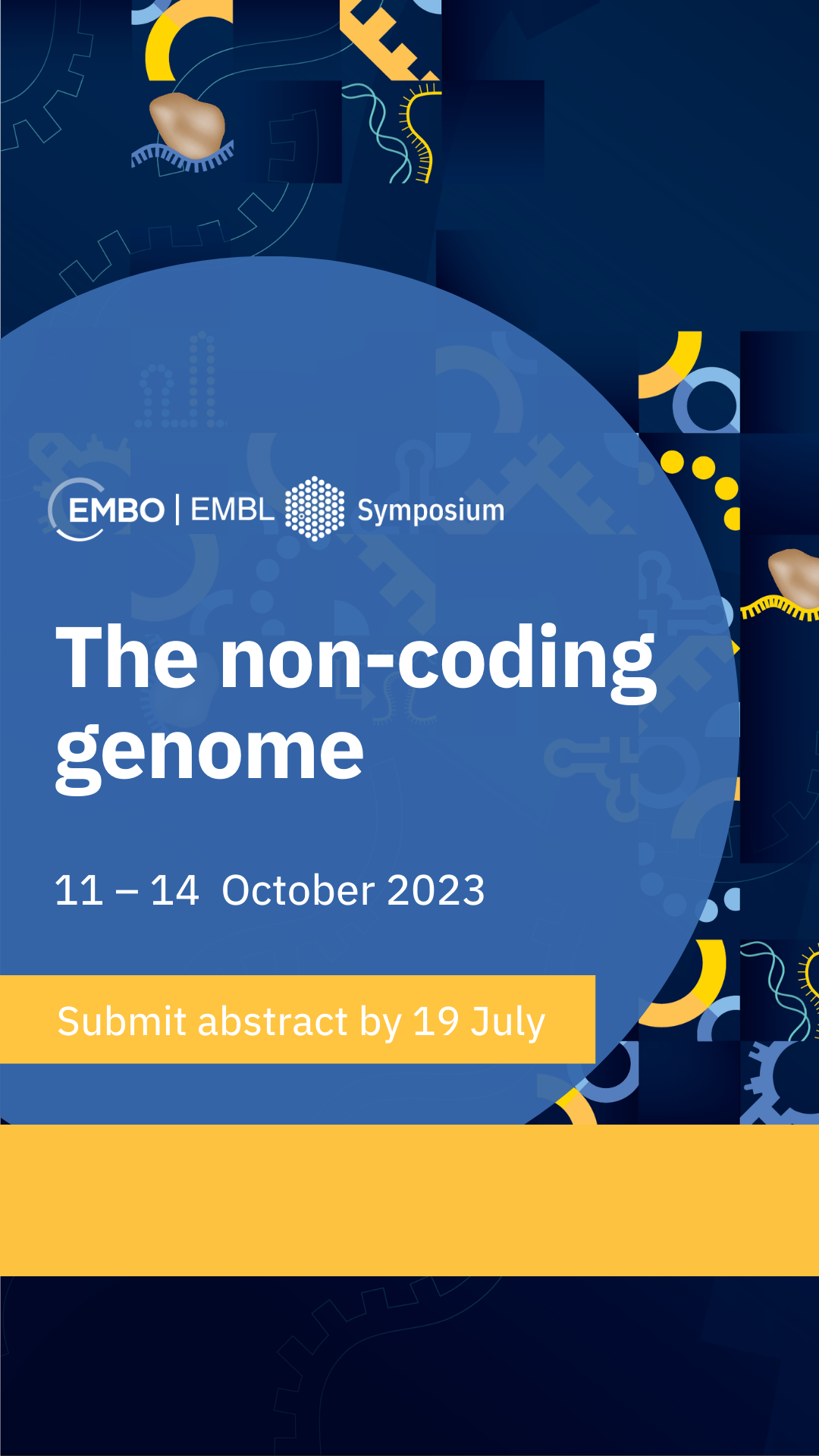 EMBO | EMBL Symposium

The non-coding genome

11 – 14 October 2023

Submit abstract by 19 July